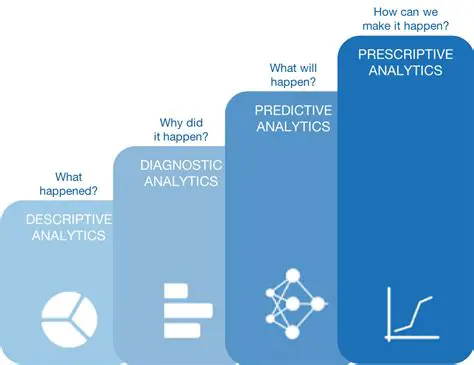 What happened?

DESCRIPTIVE ANALYTICS

Why did it happen?

DIAGNOSTIC ANALYTICS

What will happen?

PREDICTIVE ANALYTICS

How can we make it happen?

PRESCRIPTIVE ANALYTICS